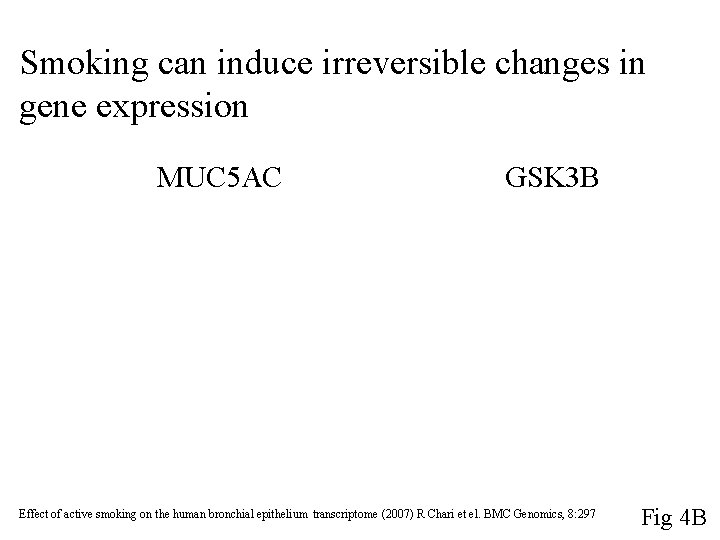 Smoking can induce irreversible changes in gene expression

MUC5AC

GSK3B

Effect of active smoking on the human bronchial epithelium transcriptome (2007) R Chari et el. BMC Genomics, 8:297

Fig 4B